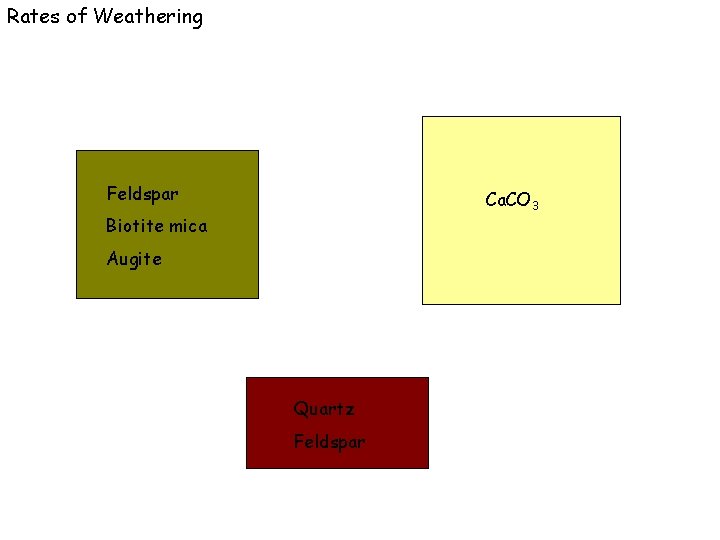 Rates of Weathering

Feldspar
Biotite mica
Augite

$CaCO_3$

Quartz
Feldspar